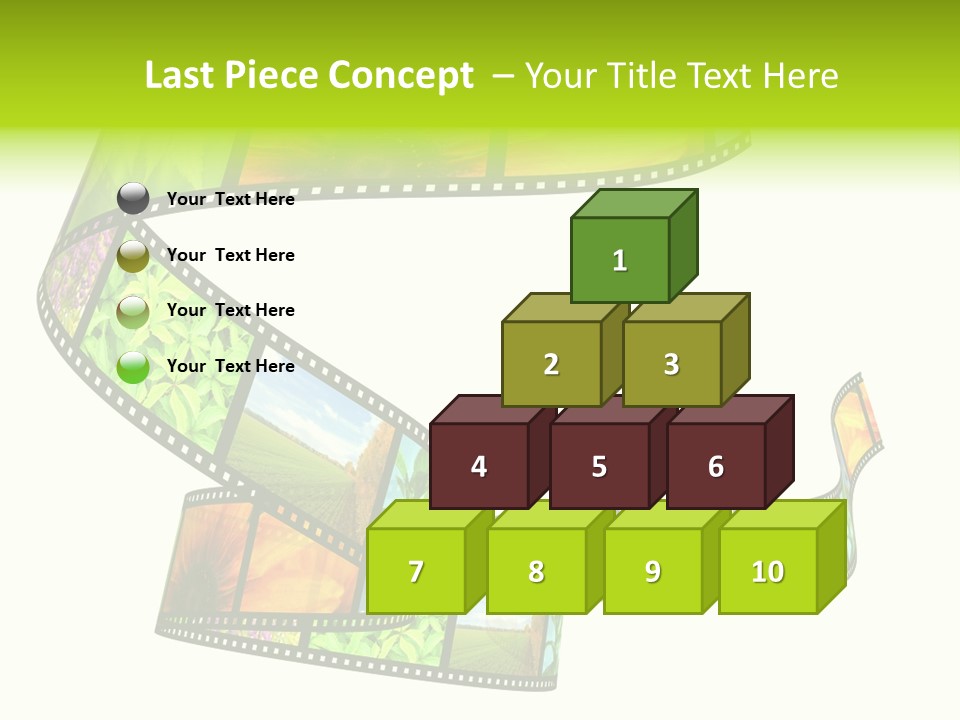 Last Piece Concept – Your Title Text Here

Your Text Here

Your Text Here

Your Text Here

Your Text Here

1

2

3

4

5

6

7

8

9

10